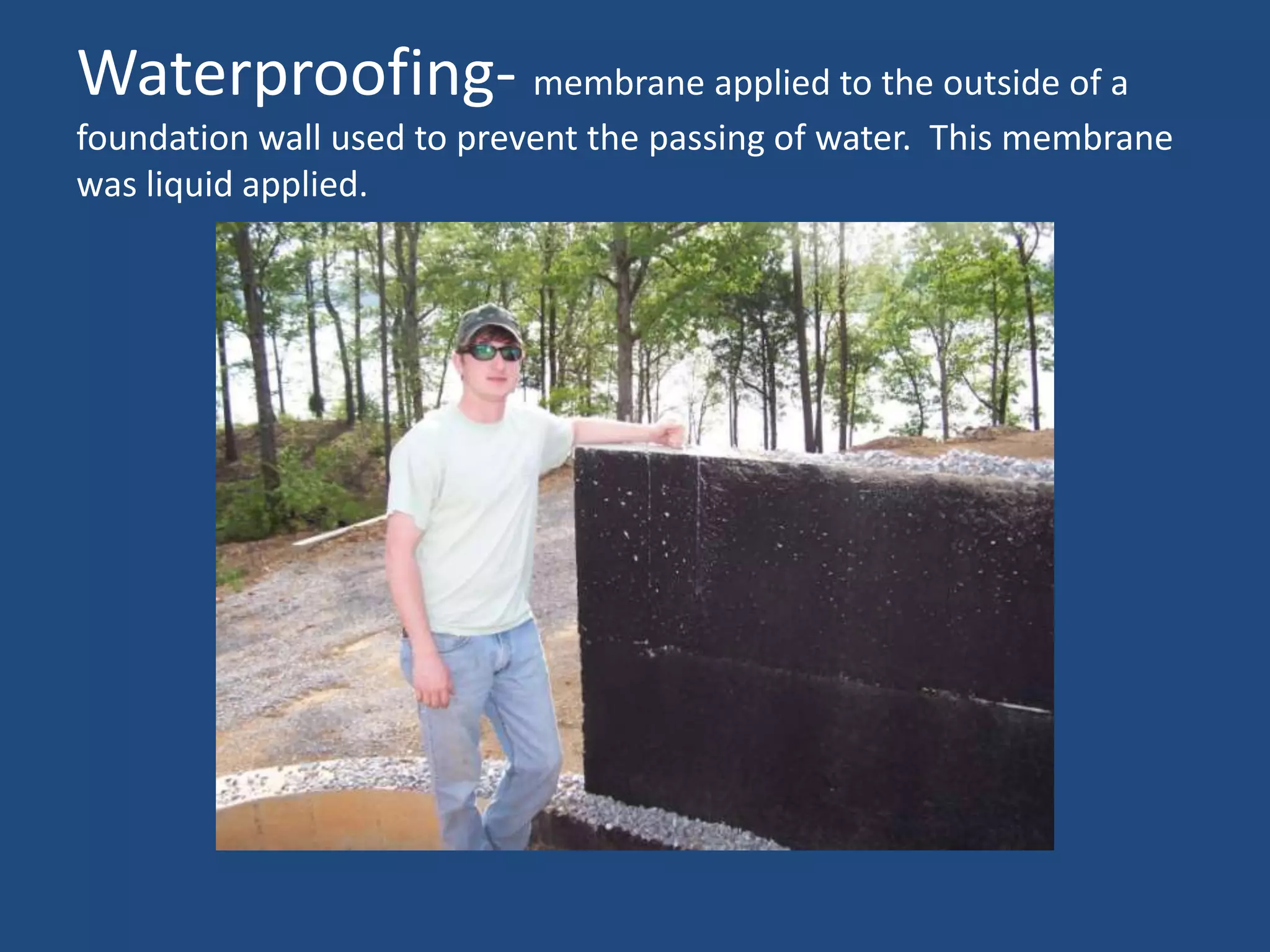 Waterproofing- membrane applied to the outside of a foundation wall used to prevent the passing of water.  This membrane was liquid applied.